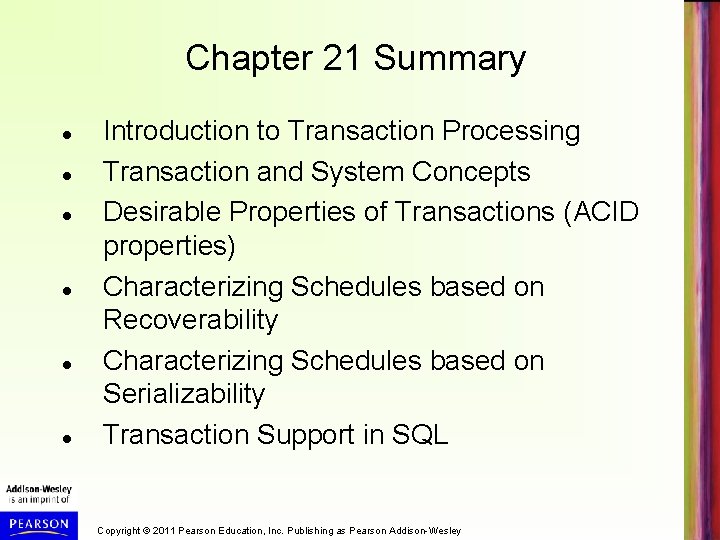 Chapter 21 Summary

- Introduction to Transaction Processing
- Transaction and System Concepts
- Desirable Properties of Transactions (ACID properties)
- Characterizing Schedules based on Recoverability
- Characterizing Schedules based on Serializability
- Transaction Support in SQL

Addison-Wesley
is an imprint of
PEARSON

Copyright © 2011 Pearson Education, Inc. Publishing as Pearson Addison-Wesley